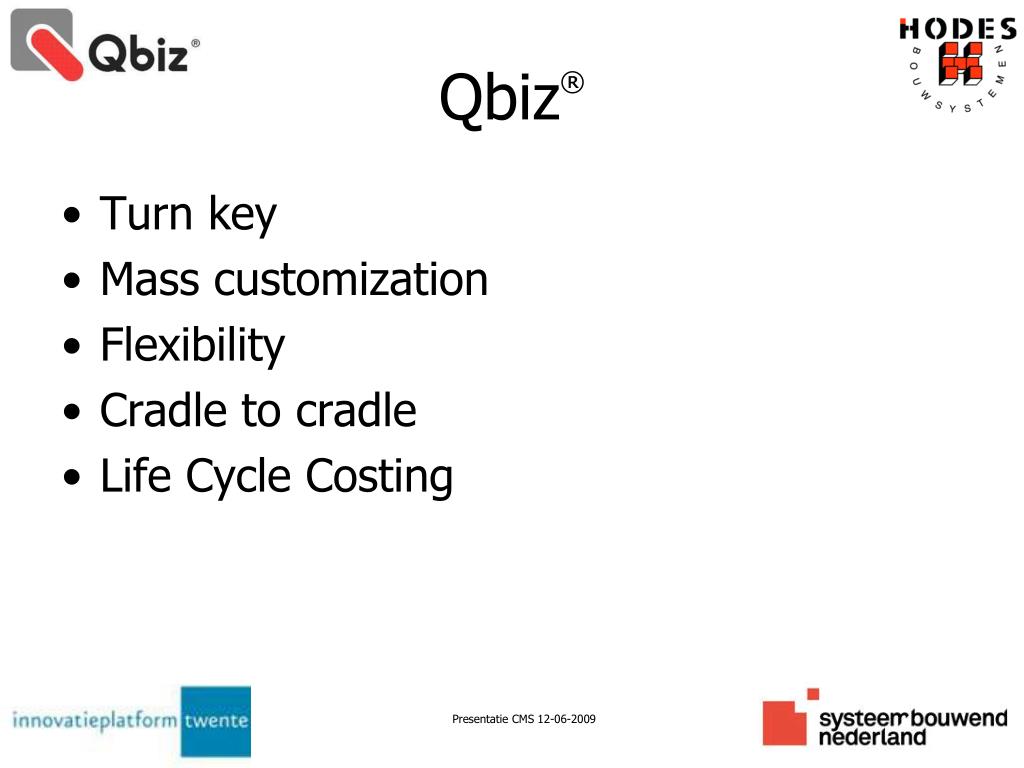 Qbiz®

HODES
BOUWSYSTEMEN

Qbiz®

• Turn key
• Mass customization
• Flexibility
• Cradle to cradle
• Life Cycle Costing

innovatieplatform twente

Presentatie CMS 12-06-2009

systeem bouwend nederland